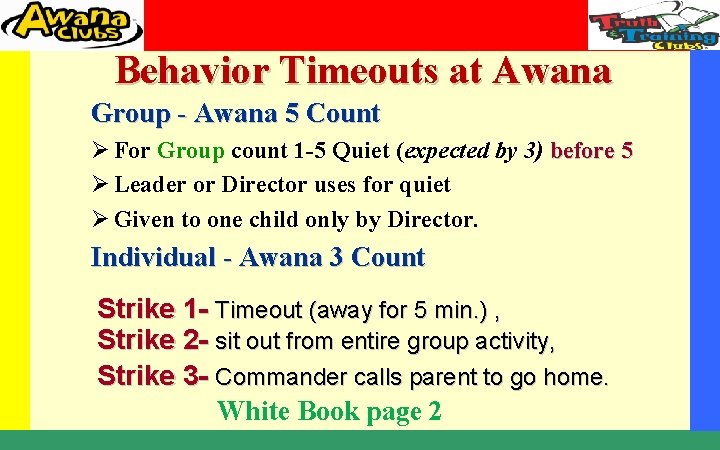 Awana clubs

Truth & Training Clubs

Behavior Timeouts at Awana

Group - Awana 5 Count

➢ For Group count 1-5 Quiet (expected by 3) before 5

➢ Leader or Director uses for quiet

➢ Given to one child only by Director.

Individual - Awana 3 Count

Strike 1- Timeout (away for 5 min.) ,
Strike 2- sit out from entire group activity,
Strike 3- Commander calls parent to go home.

White Book page 2